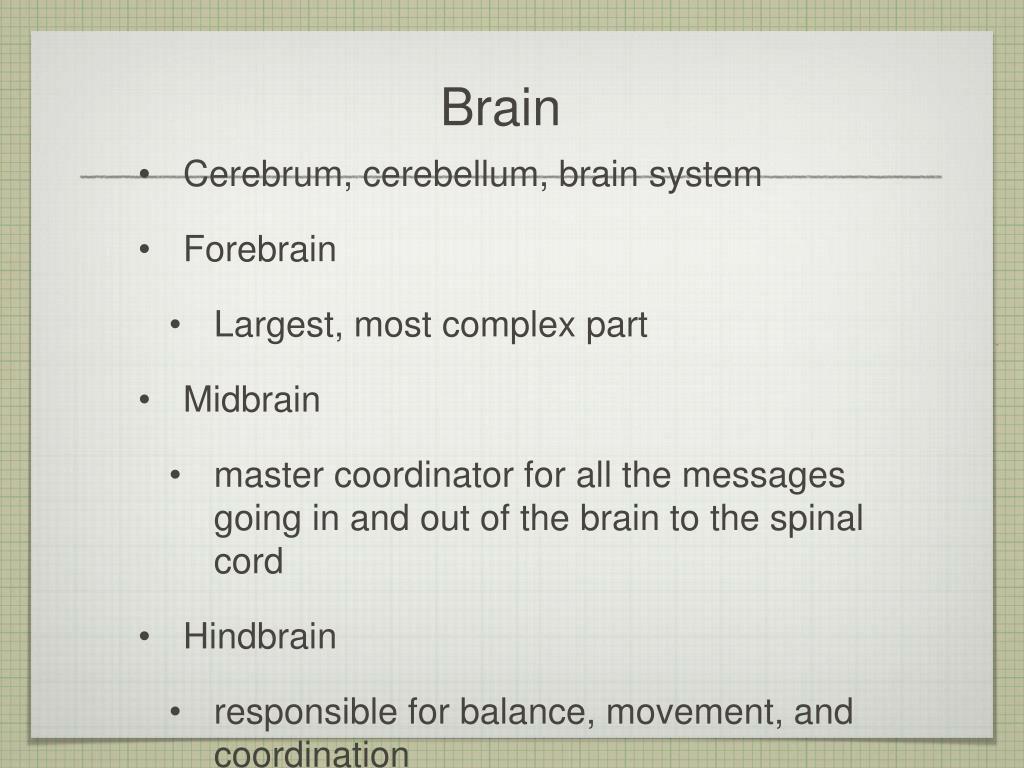 Brain

• Cerebrum, cerebellum, brain system

• Forebrain

• Largest, most complex part

• Midbrain

• master coordinator for all the messages going in and out of the brain to the spinal cord

• Hindbrain

• responsible for balance, movement, and coordination